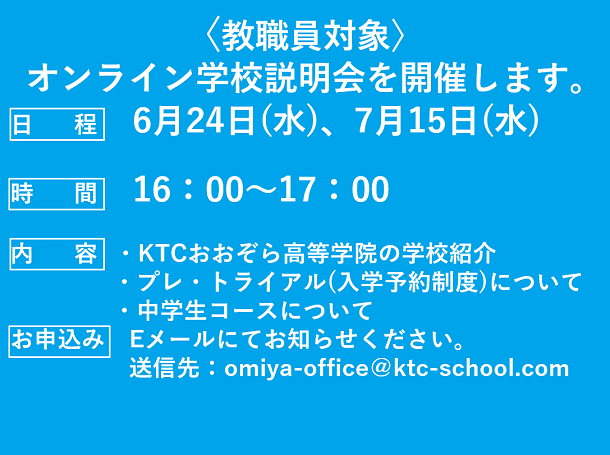 〈教職員対象〉
オンライン学校説明会を開催します。

日　程　6月24日(水)、7月15日(水)

時　間　16：00～17：00

内　容　・KTCおおぞら高等学院の学校紹介
・プレ・トライアル(入学予約制度)について
・中学生コースについて

お申込み　Eメールにてお知らせください。
送信先：omiya-office@ktc-school.com